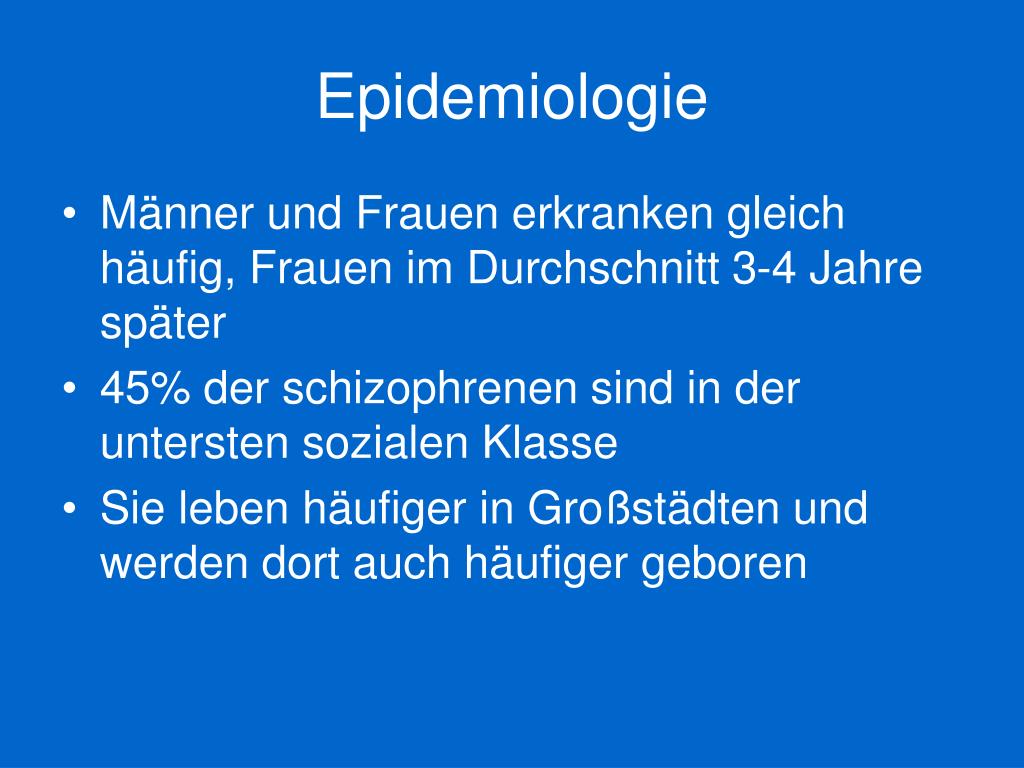 Epidemiologie

• Männer und Frauen erkranken gleich häufig, Frauen im Durchschnitt 3-4 Jahre später
• 45% der schizophrenen sind in der untersten sozialen Klasse
• Sie leben häufiger in Großstädten und werden dort auch häufiger geboren